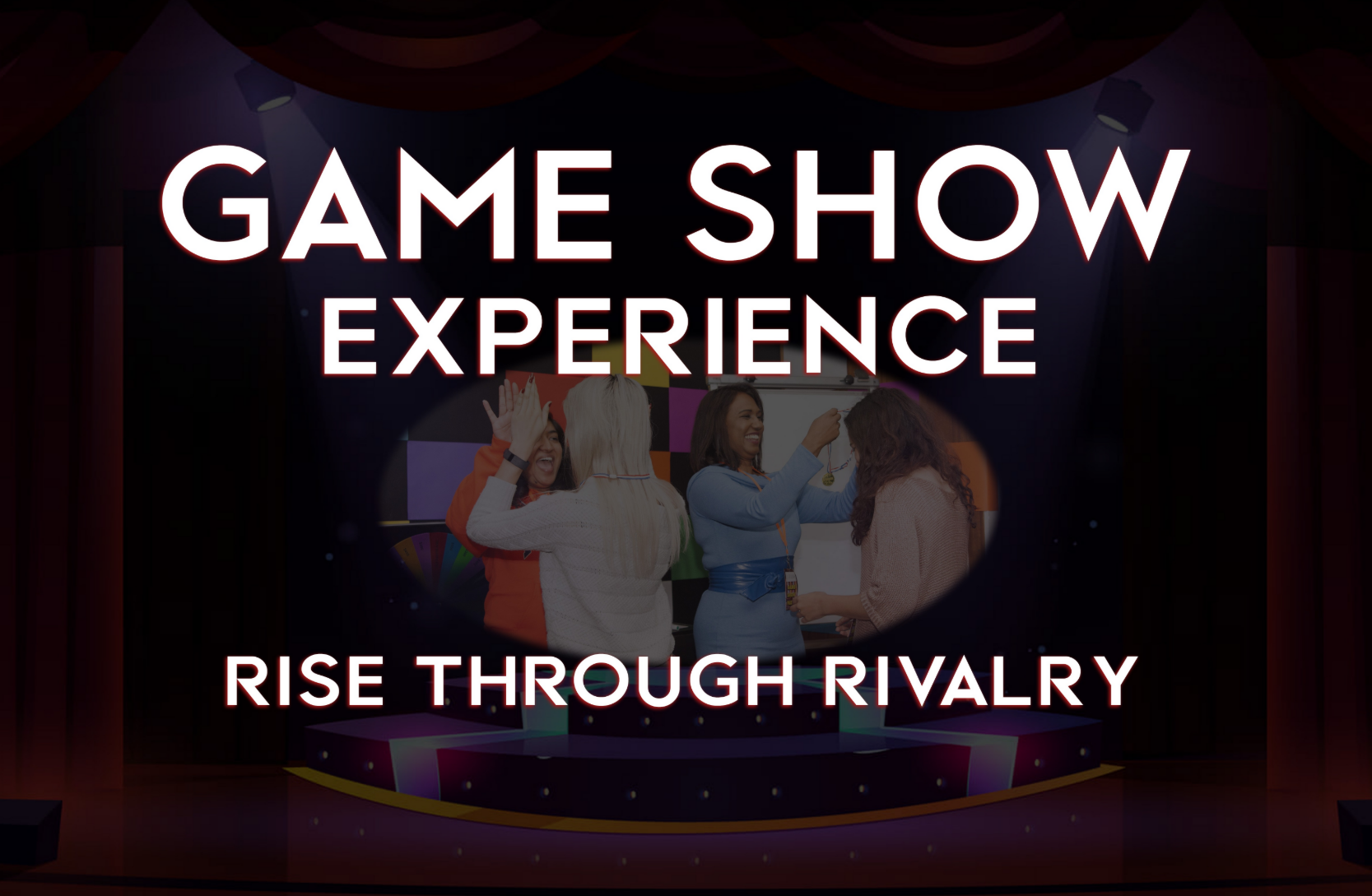 GAME SHOW
EXPERIENCE

RISE THROUGH RIVALRY